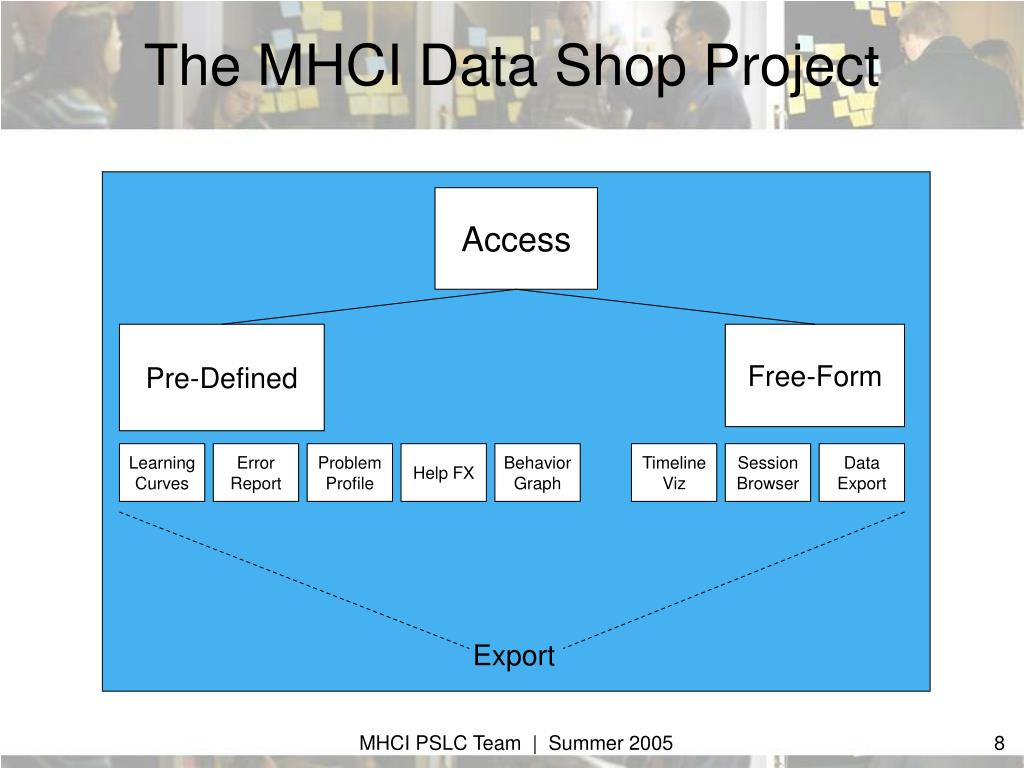 The MHCI Data Shop Project

Access

Pre-Defined

Free-Form

Learning Curves

Error Report

Problem Profile

Help FX

Behavior Graph

Timeline Viz

Session Browser

Data Export

Export

MHCI PSLC Team | Summer 2005

8